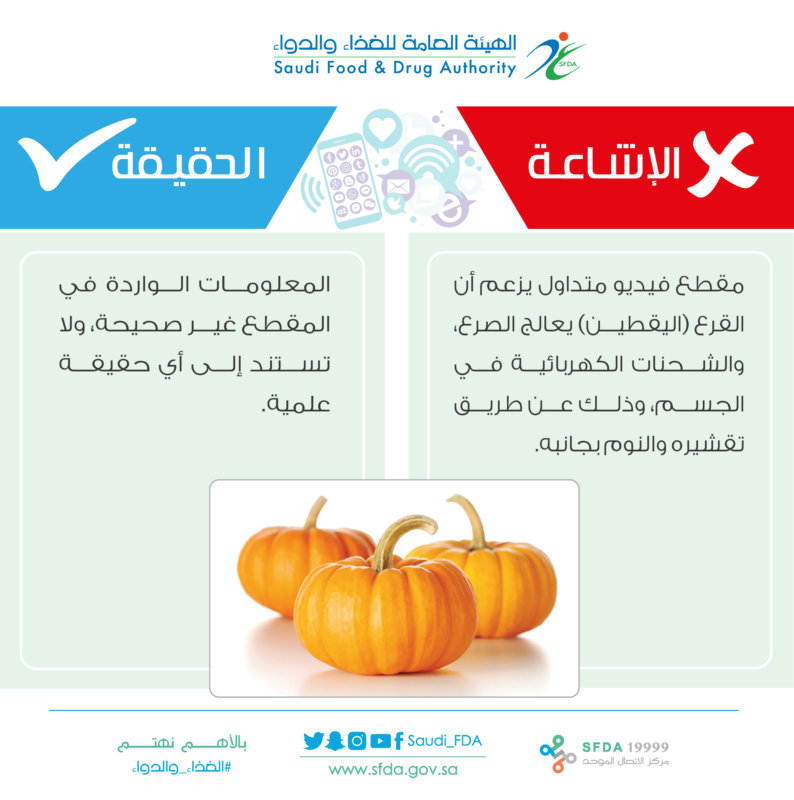 الهيئة العامة للغذاء والدواء
Saudi Food & Drug Authority
SFDA

الإشاعة

الحقيقة

مقطع فيديو متداول يزعم أن القرع (اليقطين) يعالج الصرع، والشحنات الكهربائية في الجسم، وذلك عن طريق تقشيره والنوم بجانبه.

المعلومات الواردة في المقطع غير صحيحة، ولا تستند إلى أي حقيقة علمية.

SFDA 19999
مركز الاتصال الموحد

Saudi_FDA
www.sfda.gov.sa

بالأهم نهتم
#الغذاء_والدواء